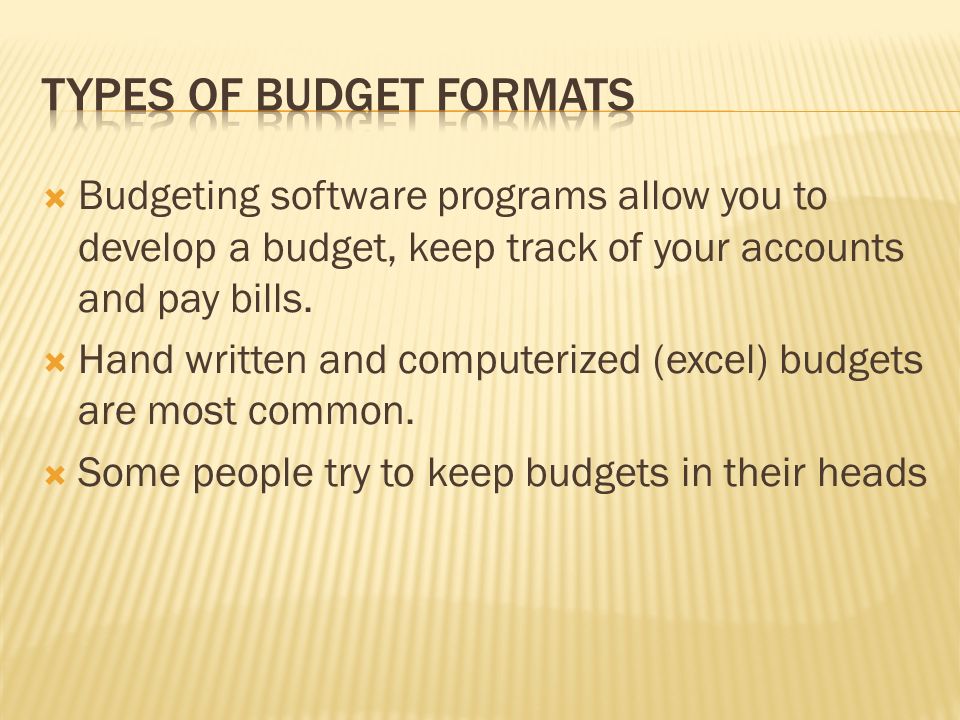 TYPES OF BUDGET FORMATS

Budgeting software programs allow you to develop a budget, keep track of your accounts and pay bills.

Hand written and computerized (excel) budgets are most common.

Some people try to keep budgets in their heads